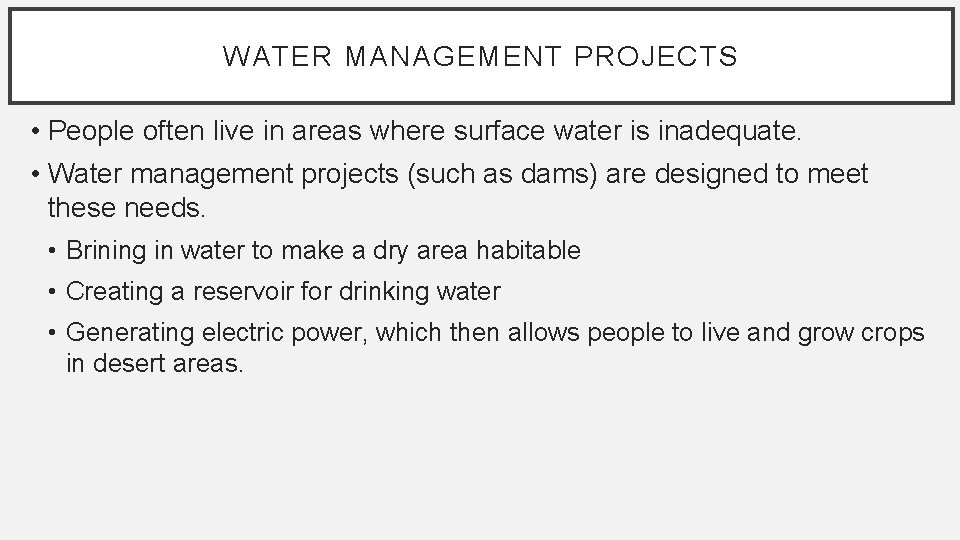 WATER MANAGEMENT PROJECTS

• People often live in areas where surface water is inadequate.
• Water management projects (such as dams) are designed to meet these needs.
  • Brining in water to make a dry area habitable
  • Creating a reservoir for drinking water
  • Generating electric power, which then allows people to live and grow crops in desert areas.